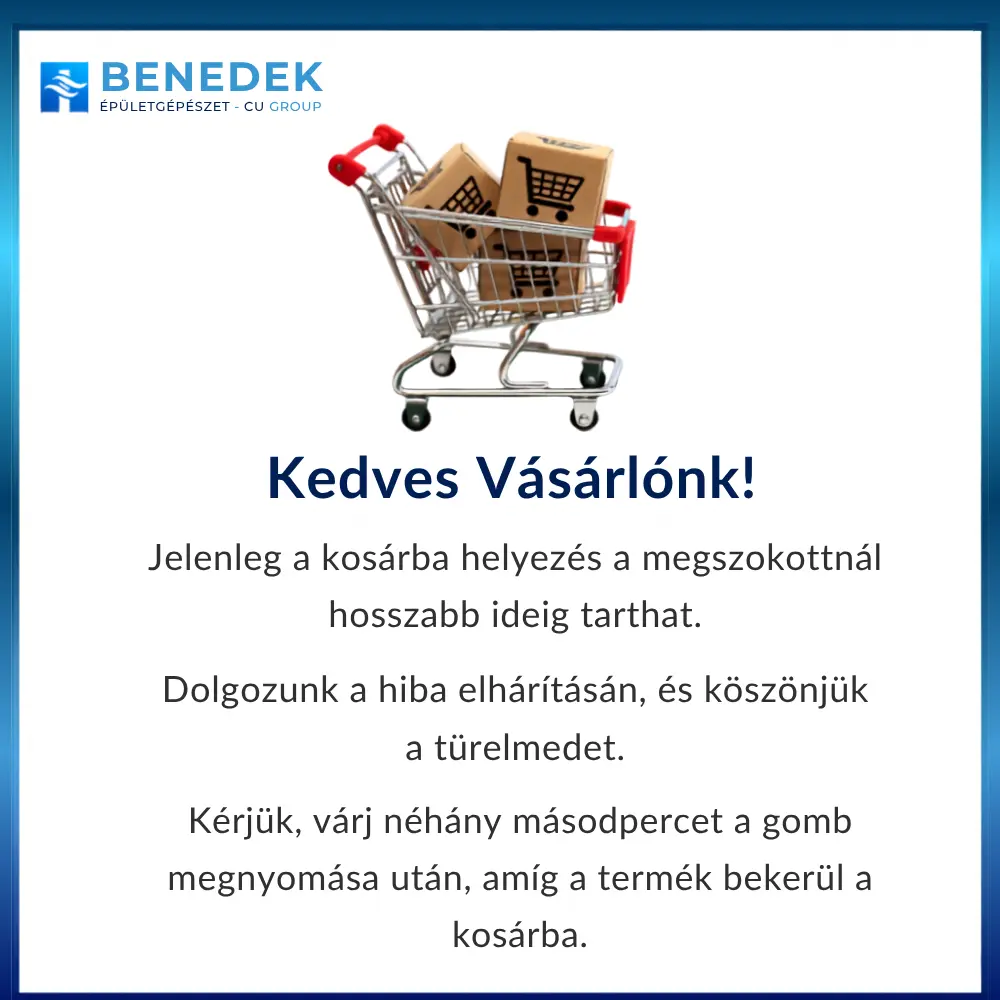 BENEDEK
ÉPÜLETGÉPÉSZET - CU GROUP

Kedves Vásárlónk!

Jelenleg a kosárba helyezés a megszokottnál hosszabb ideig tarthat.

Dolgozunk a hiba elhárításán, és köszönjük a türelmedet.

Kérjük, várj néhány másodpercet a gomb megnyomása után, amíg a termék bekerül a kosárba.